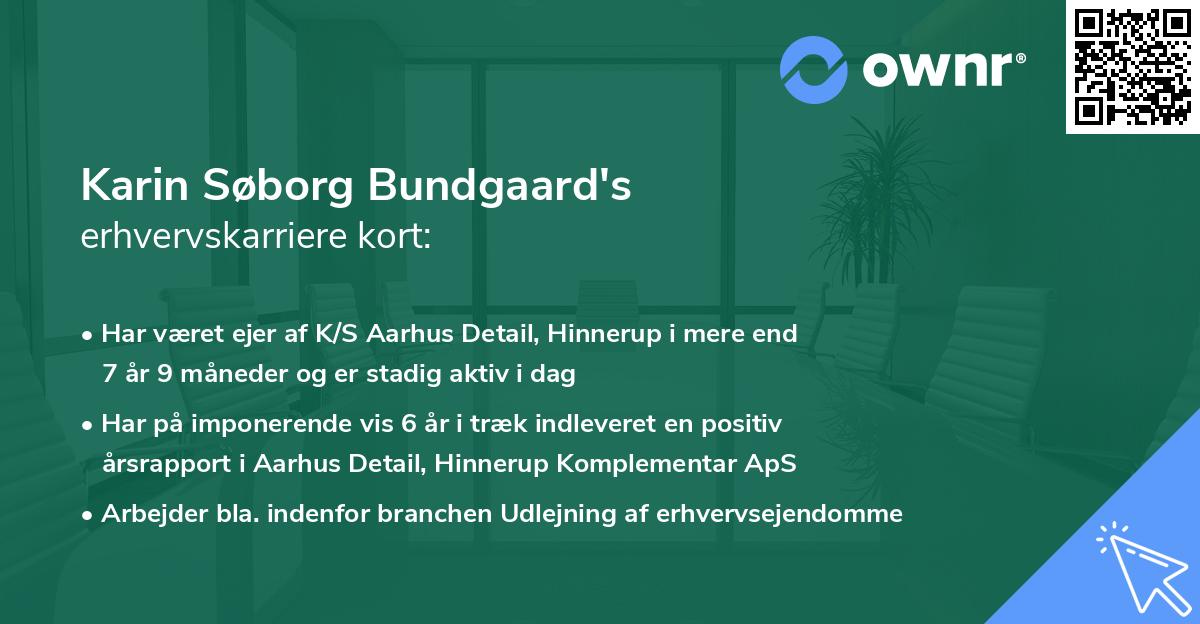 ownr®

Karin Søborg Bundgaard's
erhvervskarriere kort:

• Har været ejer af K/S Aarhus Detail, Hinnerup i mere end 7 år 9 måneder og er stadig aktiv i dag

• Har på imponerende vis 6 år i træk indleveret en positiv årsrapport i Aarhus Detail, Hinnerup Komplementar ApS

• Arbejder bla. indenfor branchen Udlejning af erhvervsejendomme